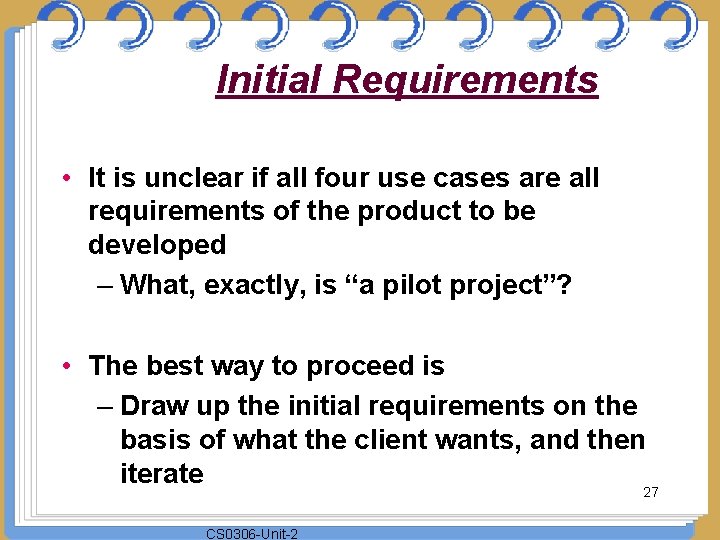 Initial Requirements

• It is unclear if all four use cases are all requirements of the product to be developed

– What, exactly, is “a pilot project”?

• The best way to proceed is

– Draw up the initial requirements on the basis of what the client wants, and then iterate

27

CS0306-Unit-2